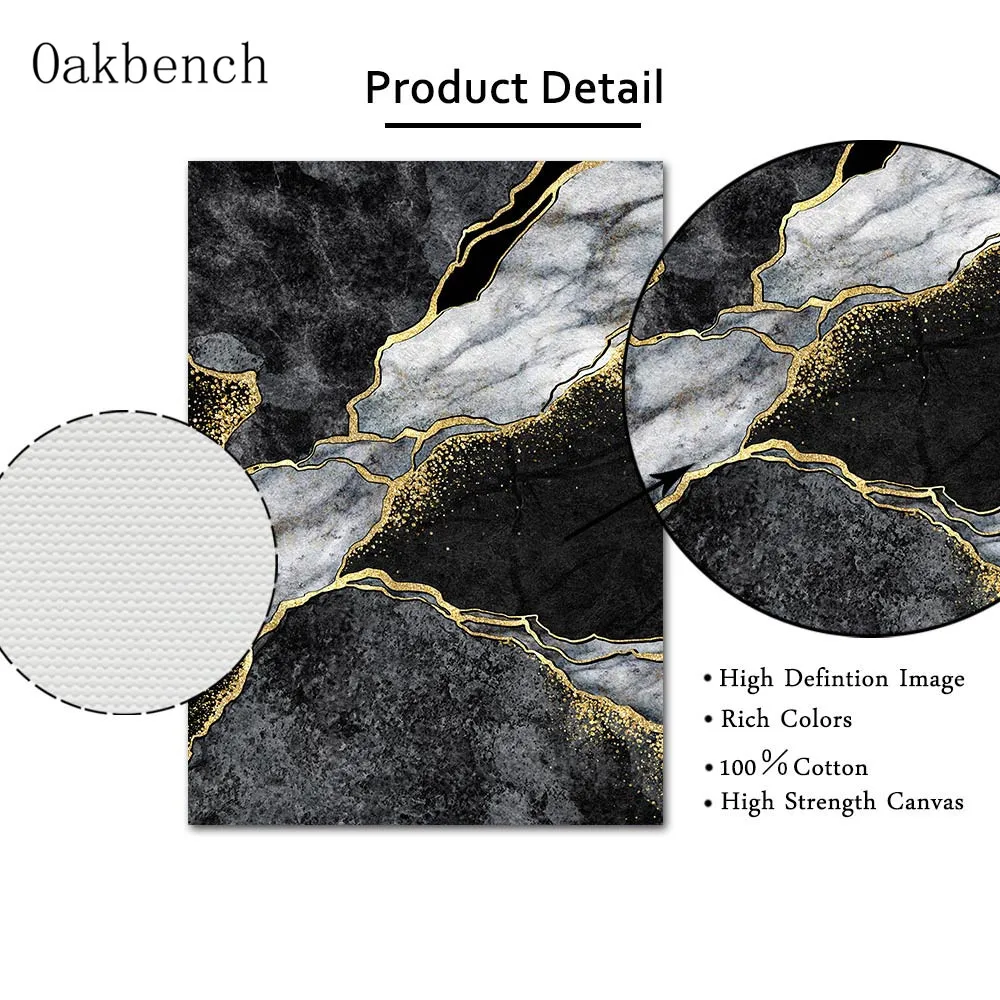 Oakbench

Product Detail

• High Defintion Image
• Rich Colors
• 100% Cotton
• High Strength Canvas